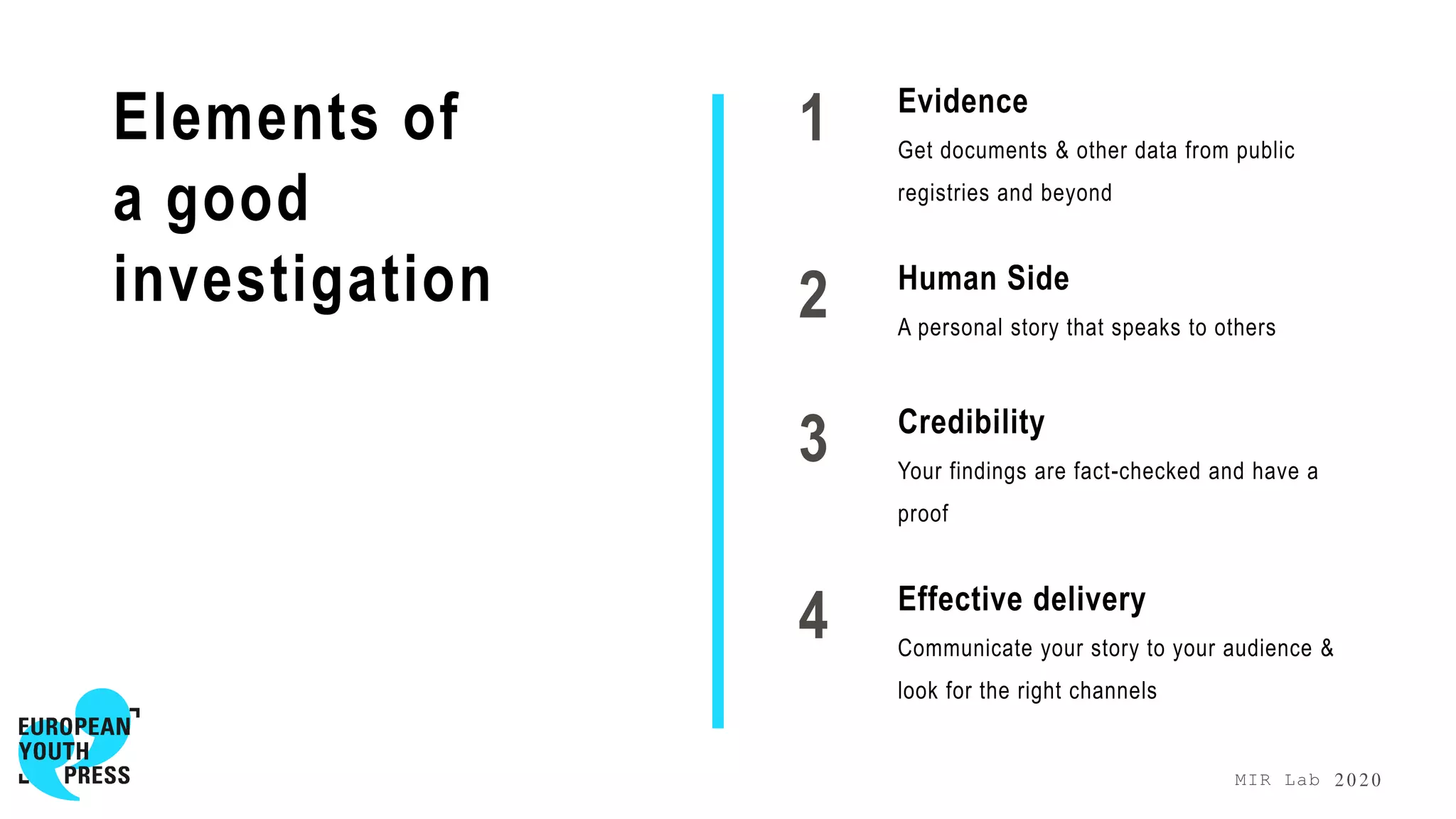 Elements of a good investigation

1
Evidence
Get documents & other data from public registries and beyond

2
Human Side
A personal story that speaks to others

3
Credibility
Your findings are fact-checked and have a proof

4
Effective delivery
Communicate your story to your audience & look for the right channels

EUROPEAN YOUTH PRESS

MIR Lab 2020